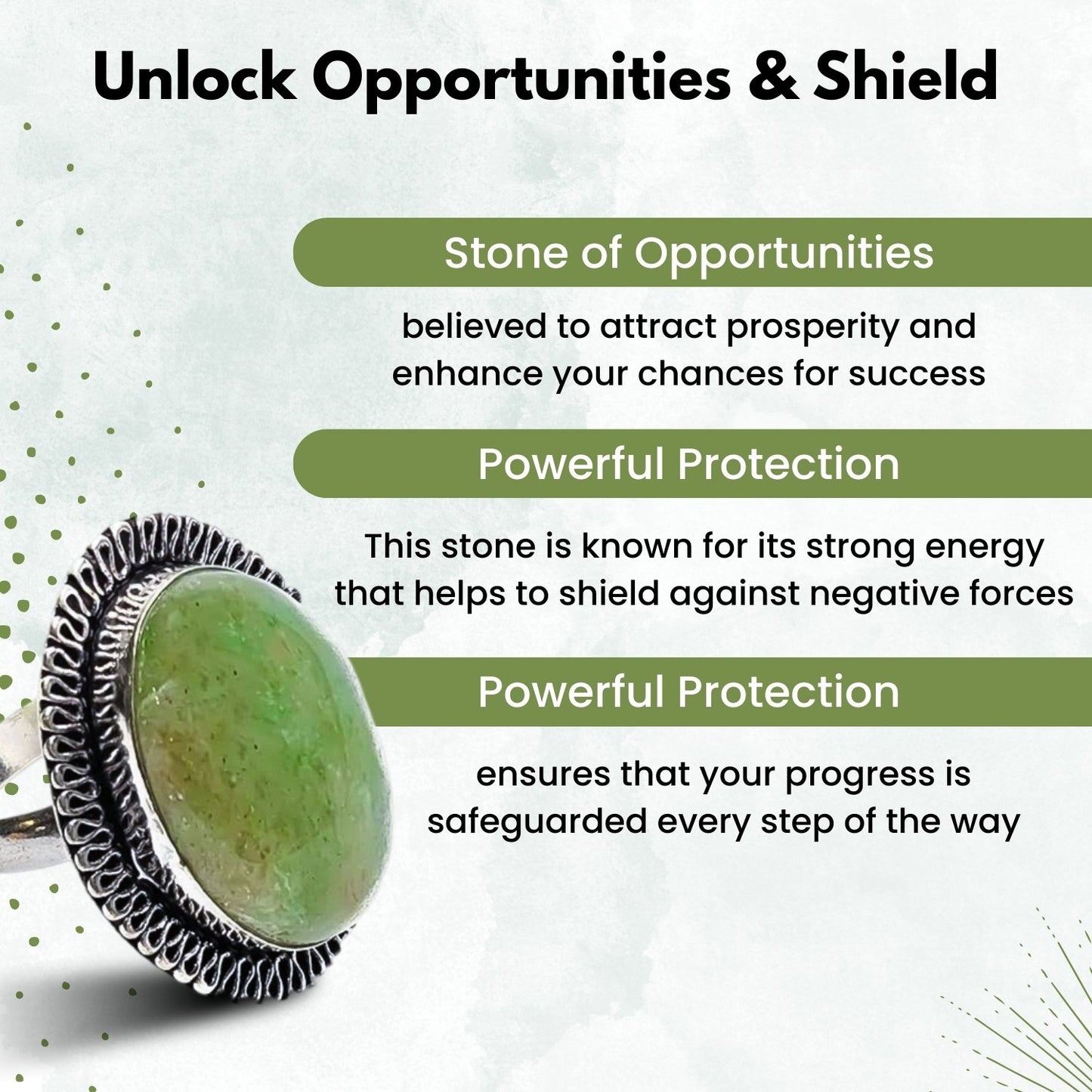 Unlock Opportunities & Shield

Stone of Opportunities

believed to attract prosperity and enhance your chances for success

Powerful Protection

This stone is known for its strong energy that helps to shield against negative forces

Powerful Protection

ensures that your progress is safeguarded every step of the way